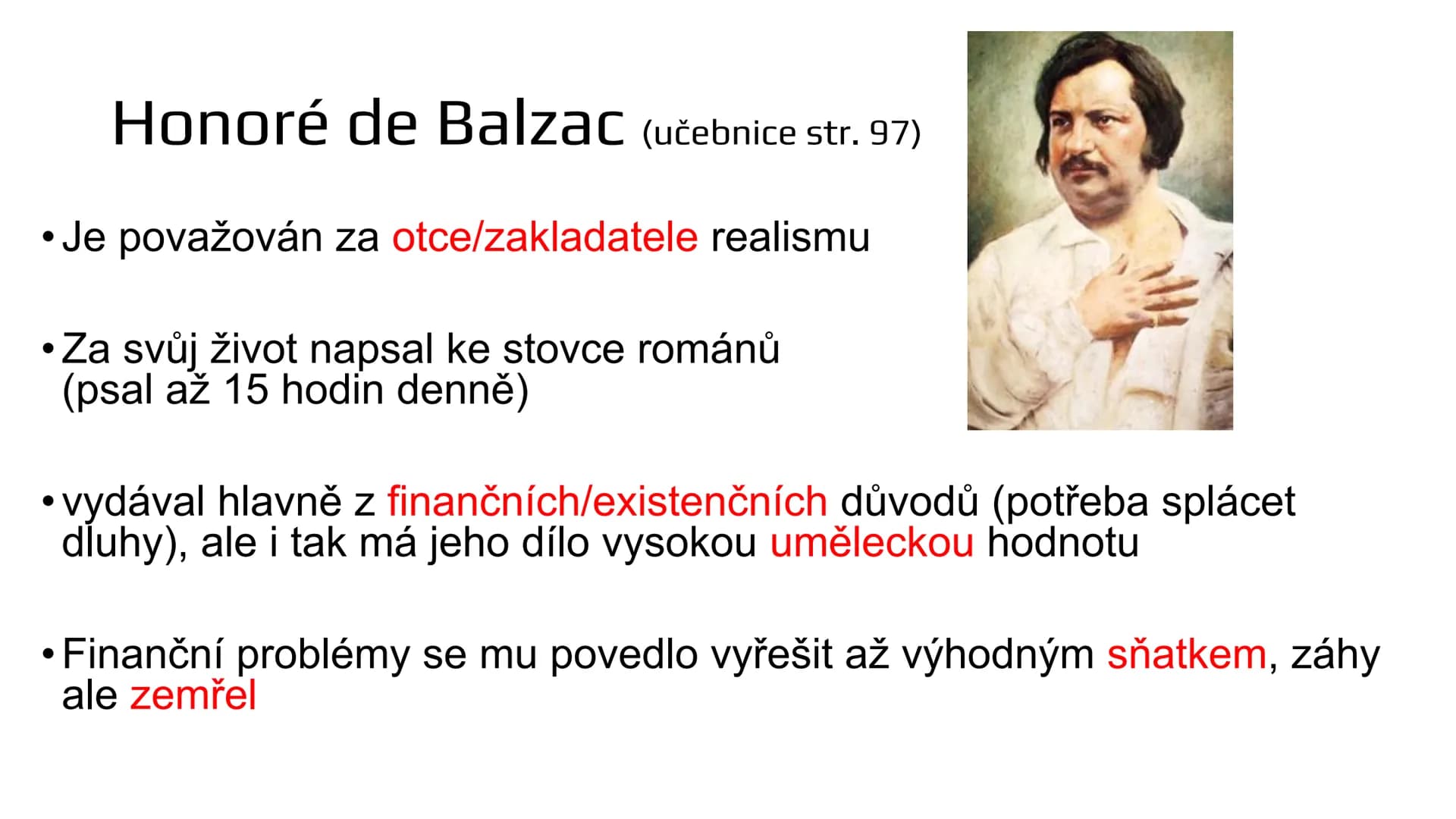 Honoré de Balzac (učebnice str. 97)

• Je považován za otce/zakladatele realismu

• Za svůj život napsal ke stovce románů (psal až 15 hodin denně)

• vydával hlavně z finančních/existenčních důvodů (potřeba splácet dluhy), ale i tak má jeho dílo vysokou uměleckou hodnotu

• Finanční problémy se mu povedlo vyřešit až výhodným sňatkem, záhy ale zemřel